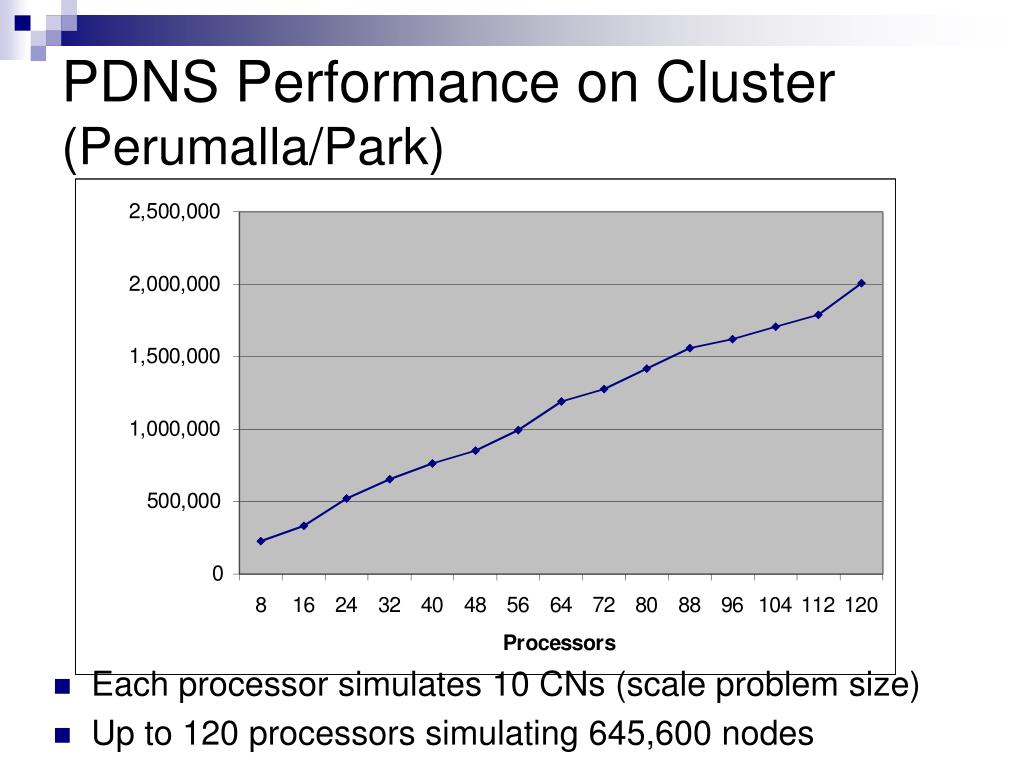 PDNS Performance on Cluster (Perumalla/Park)

2,500,000
2,000,000
1,500,000
1,000,000
500,000
0

8 16 24 32 40 48 56 64 72 80 88 96 104 112 120

Processors

Each processor simulates 10 CNs (scale problem size)

Up to 120 processors simulating 645,600 nodes